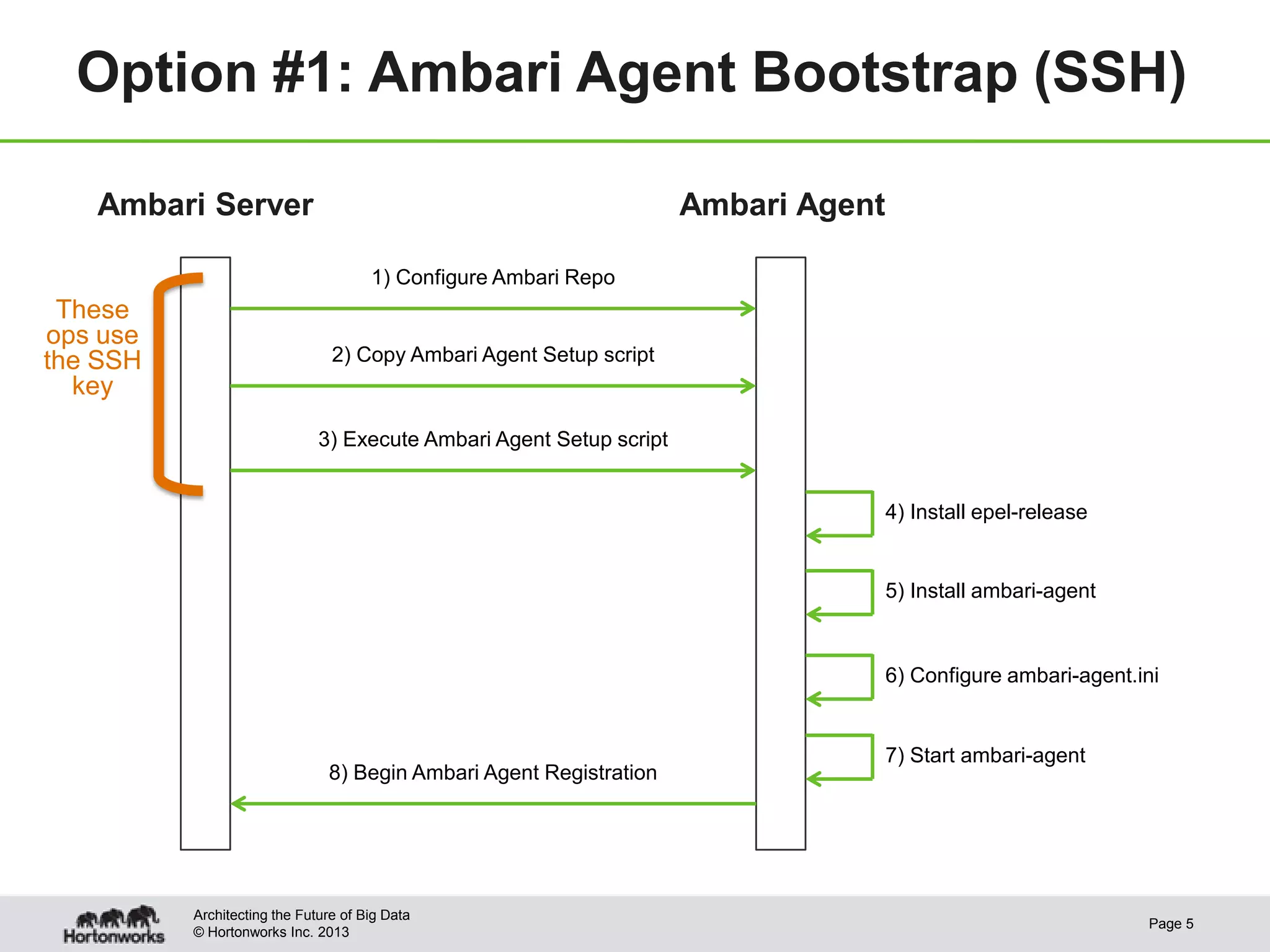 Option #1: Ambari Agent Bootstrap (SSH)

Ambari Server

Ambari Agent

These ops use the SSH key

1) Configure Ambari Repo

2) Copy Ambari Agent Setup script

3) Execute Ambari Agent Setup script

4) Install epel-release

5) Install ambari-agent

6) Configure ambari-agent.ini

7) Start ambari-agent

8) Begin Ambari Agent Registration

Hortonworks

Architecting the Future of Big Data
© Hortonworks Inc. 2013

Page 5